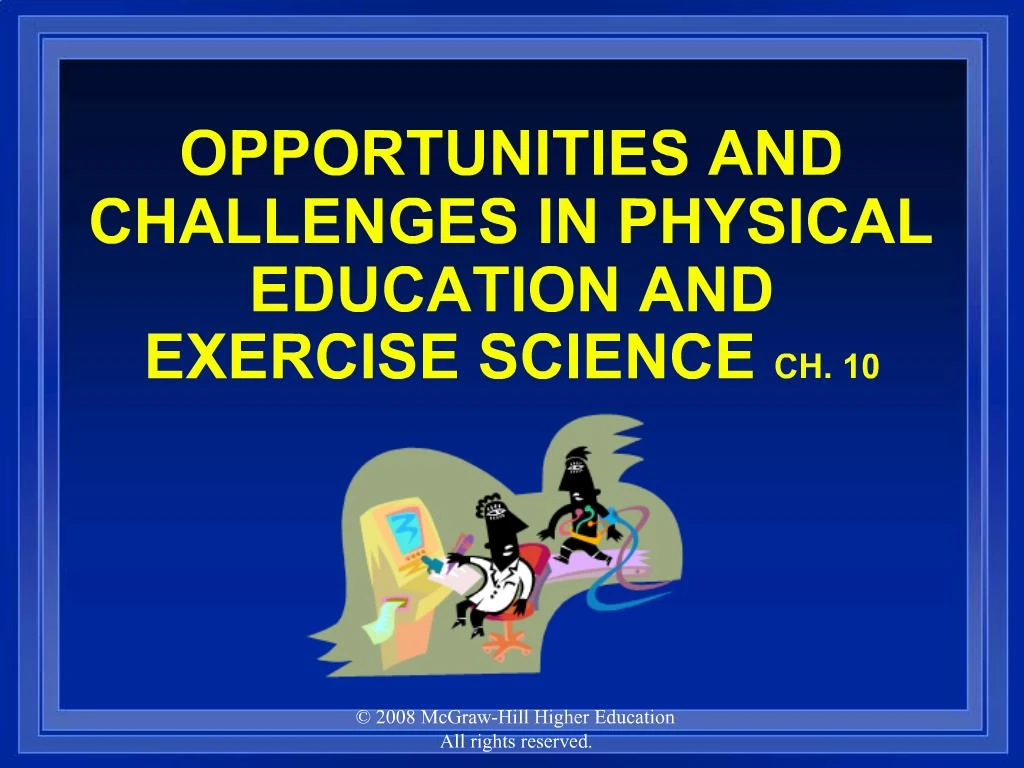 OPPORTUNITIES AND CHALLENGES IN PHYSICAL EDUCATION AND EXERCISE SCIENCE CH. 10

© 2008 McGraw-Hill Higher Education
All rights reserved.